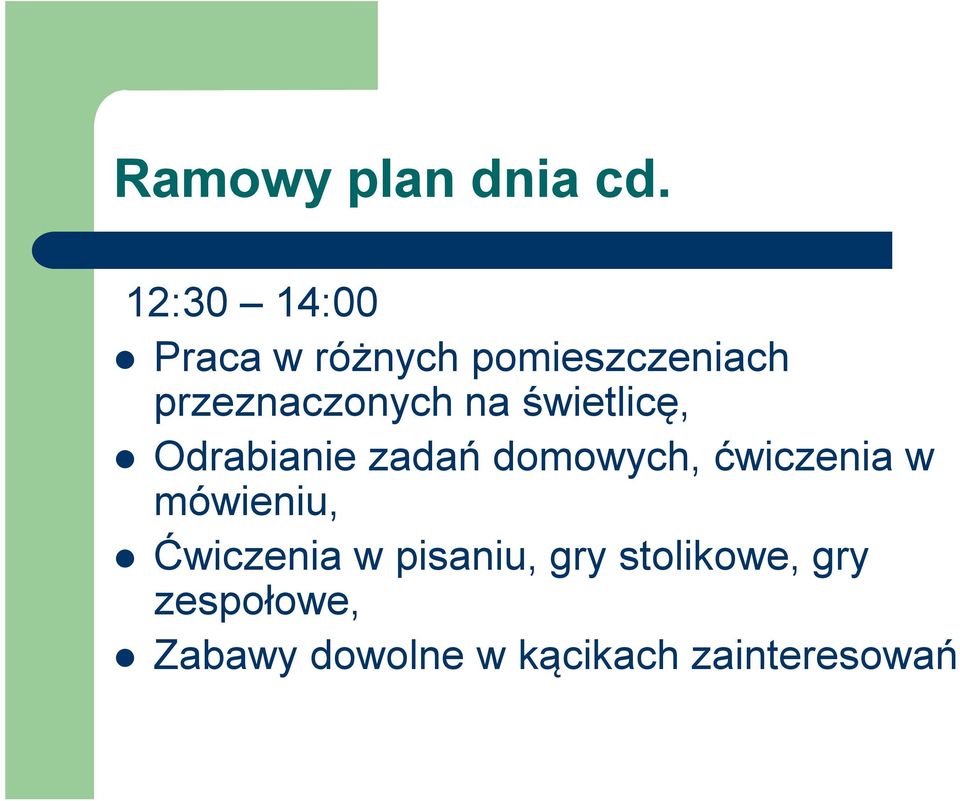 Ramowy plan dnia cd.

12:30 – 14:00

- Praca w różnych pomieszczeniach przeznaczonych na świetlicę,
- Odrabianie zadań domowych, ćwiczenia w mówieniu,
- Ćwiczenia w pisaniu, gry stolikowe, gry zespołowe,
- Zabawy dowolne w kącikach zainteresowań